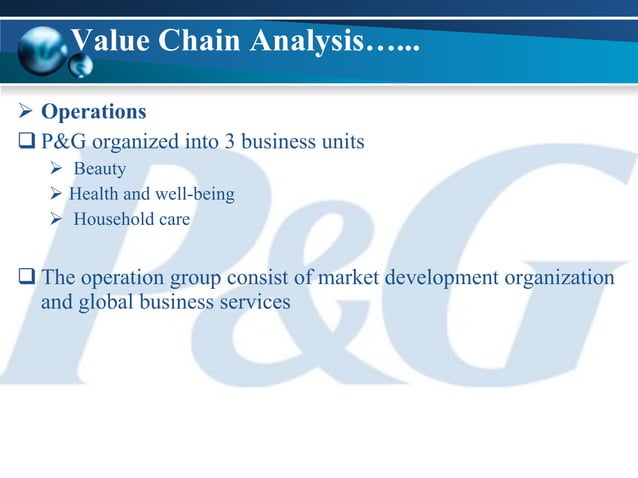 Value Chain Analysis…...

➢ Operations

❑ P&G organized into 3 business units

➢ Beauty

➢ Health and well-being

➢ Household care

❑ The operation group consist of market development organization and global business services

P&G